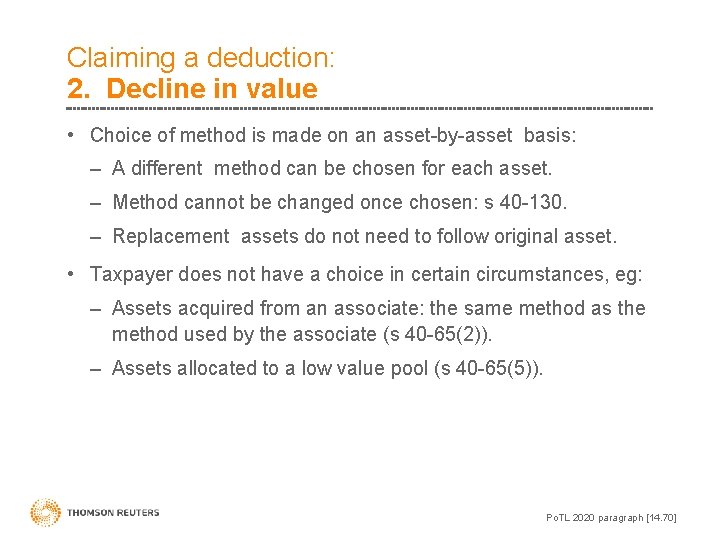 Claiming a deduction:
2. Decline in value

• Choice of method is made on an asset-by-asset basis:
– A different method can be chosen for each asset.
– Method cannot be changed once chosen: s 40-130.
– Replacement assets do not need to follow original asset.

• Taxpayer does not have a choice in certain circumstances, eg:
– Assets acquired from an associate: the same method as the method used by the associate (s 40-65(2)).
– Assets allocated to a low value pool (s 40-65(5)).

THOMSON REUTERS

PoTL 2020 paragraph [14.70]